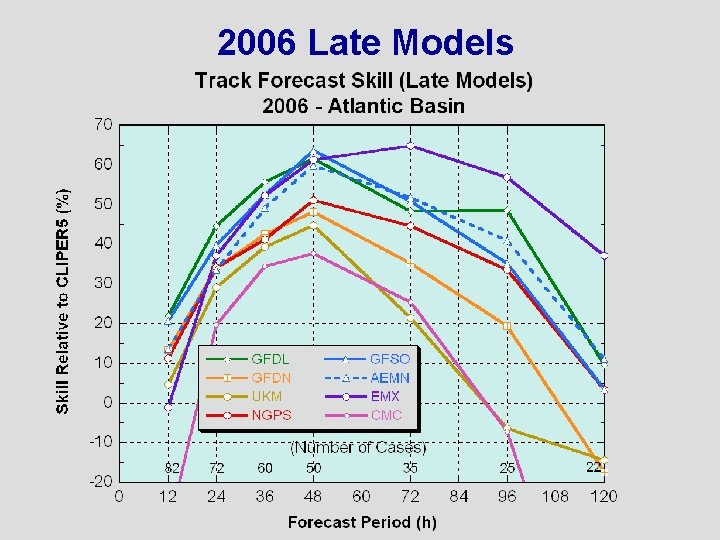 2006 Late Models

Track Forecast Skill (Late Models)
2006 - Atlantic Basin

Skill Relative to CLIPER5 (%)

70
60
50
40
30
20
10
0
-10
-20

GFDL
GFDN
UKM
NGPS
GFSO
AEMN
EMX
CMC

(Number of Cases)

82 72 60 50 35 25 22

0 12 24 36 48 60 72 84 96 108 120

Forecast Period (h)